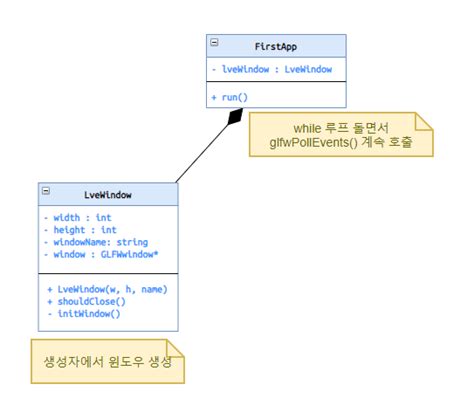 FirstApp

- lveWindow : LveWindow

+ run()

while 루프 돌면서
glfwPollEvents() 계속 호출

LveWindow

- width : int
- height : int
- windowName: string
- window : GLFWwindow*

+ LveWindow(w, h, name)
+ shouldClose()
- initWindow()

생성자에서 윈도우 생성